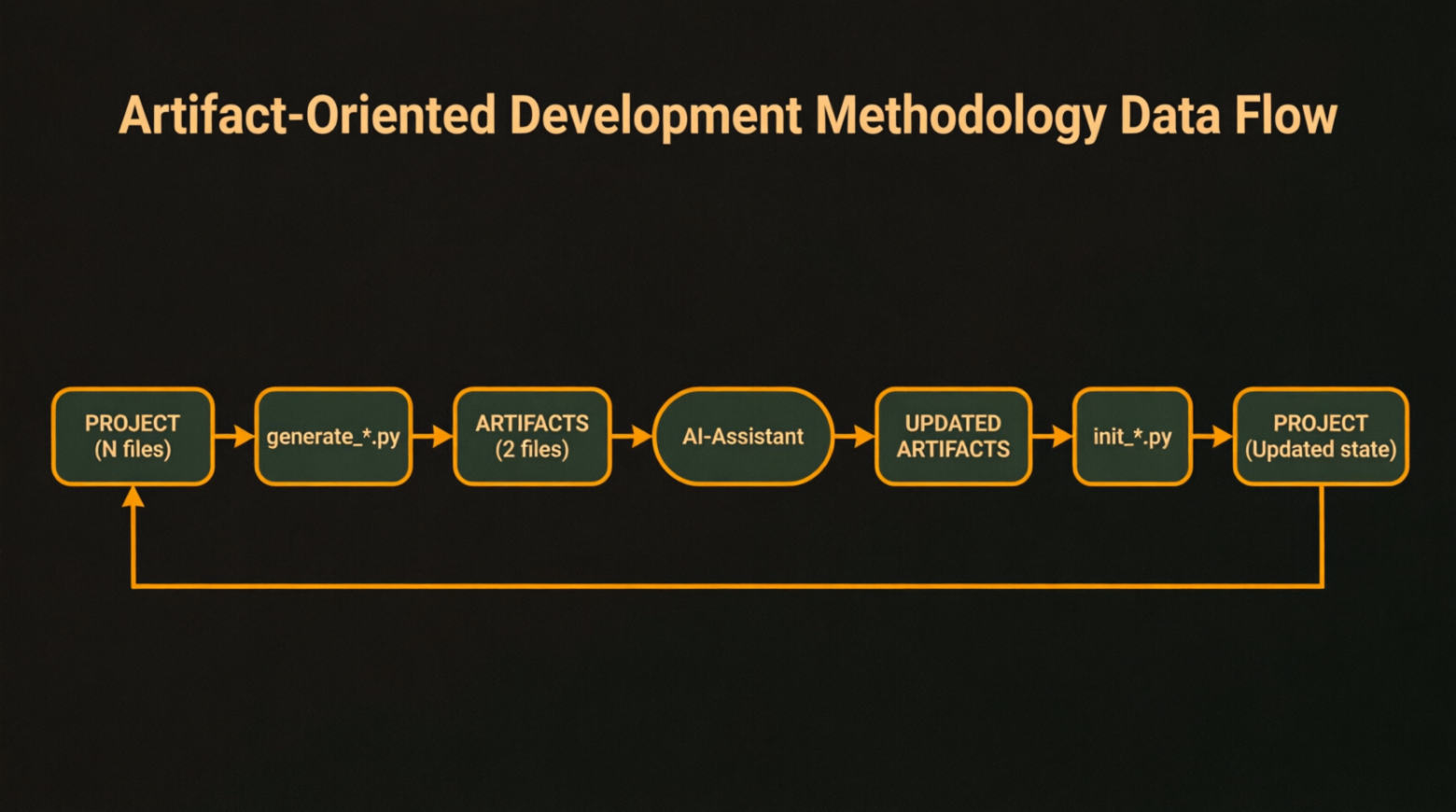 Artifact-Oriented Development Methodology Data Flow

PROJECT (N files)

generate_*.py

ARTIFACTS (2 files)

AI-Assistant

UPDATED ARTIFACTS

init_*.py

PROJECT (Updated state)